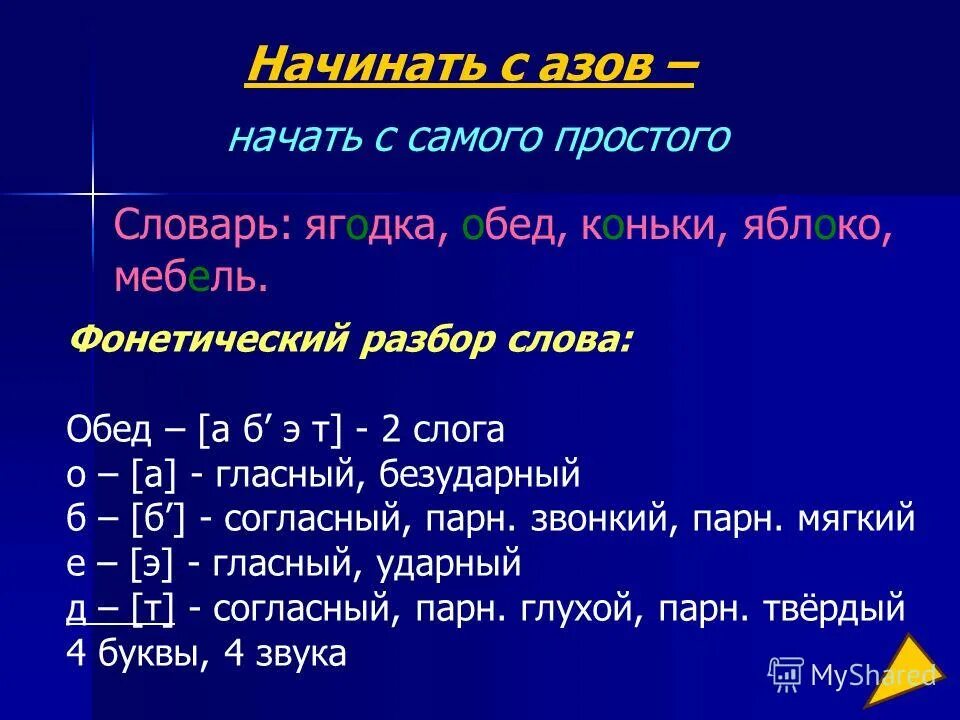 Начинать с азов –

начать с самого простого

Словарь: ягодка, обед, коньки, яблоко, мебель.

Фонетический разбор слова:

Обед – [а б’ э т] - 2 слога
о – [а] - гласный, безударный
б – [б’] - согласный, парн. звонкий, парн. мягкий
е – [э] - гласный, ударный
д – [т] - согласный, парн. глухой, парн. твёрдый
4 буквы, 4 звука

MyShared